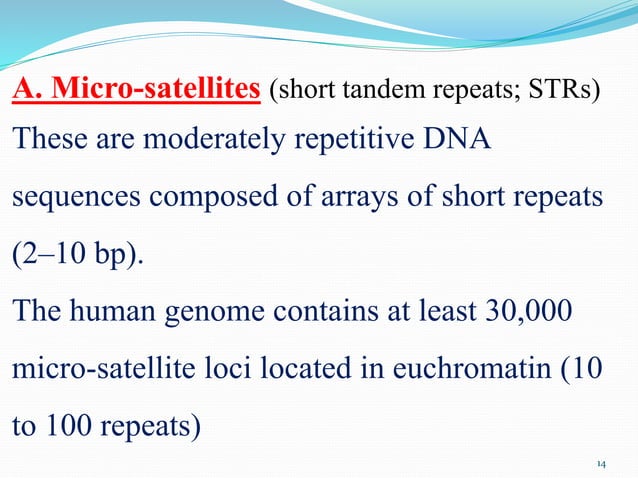 A. Micro-satellites (short tandem repeats; STRs)

These are moderately repetitive DNA sequences composed of arrays of short repeats (2–10 bp).

The human genome contains at least 30,000 micro-satellite loci located in euchromatin (10 to 100 repeats)

14